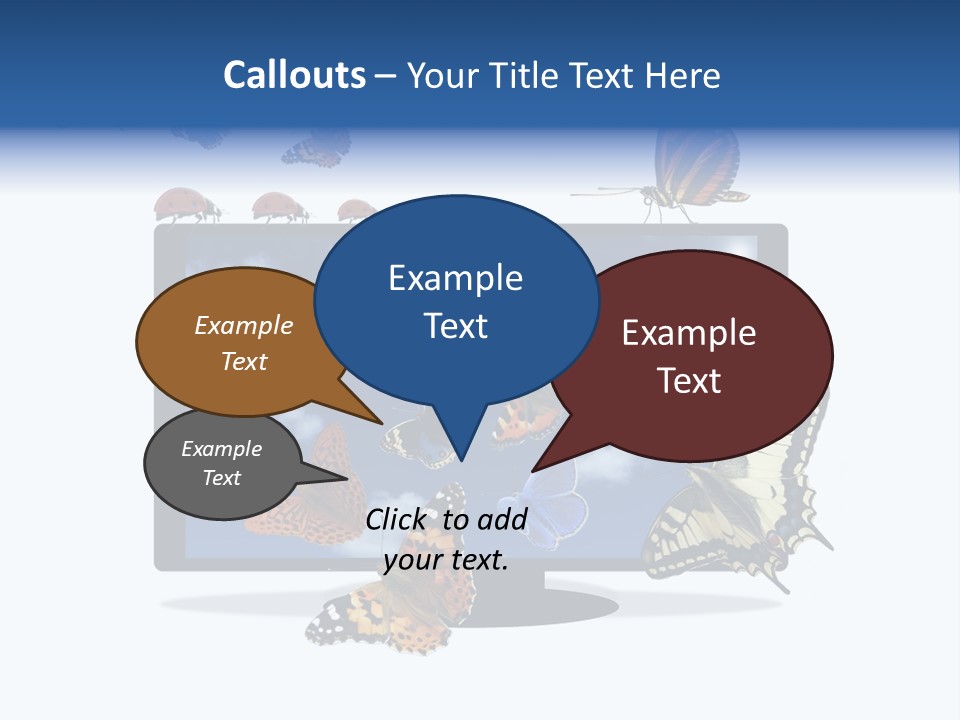 Callouts – Your Title Text Here

Example Text

Example Text

Example Text

Example Text

Click to add your text.